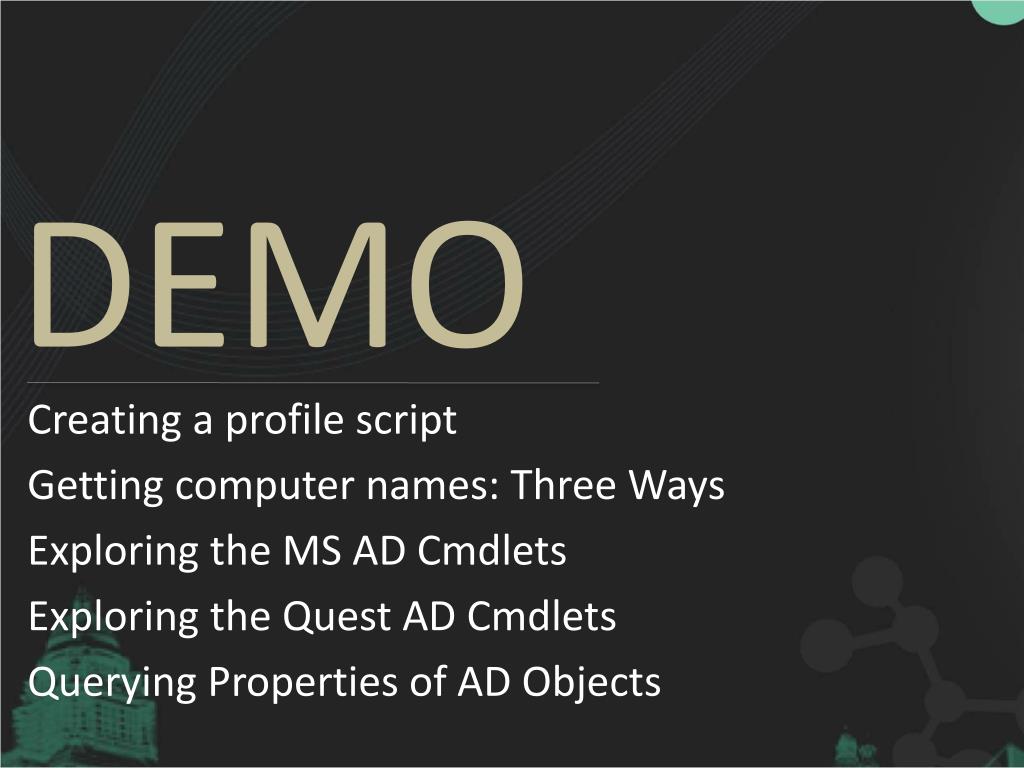 DEMO

Creating a profile script
Getting computer names: Three Ways
Exploring the MS AD Cmdlets
Exploring the Quest AD Cmdlets
Querying Properties of AD Objects